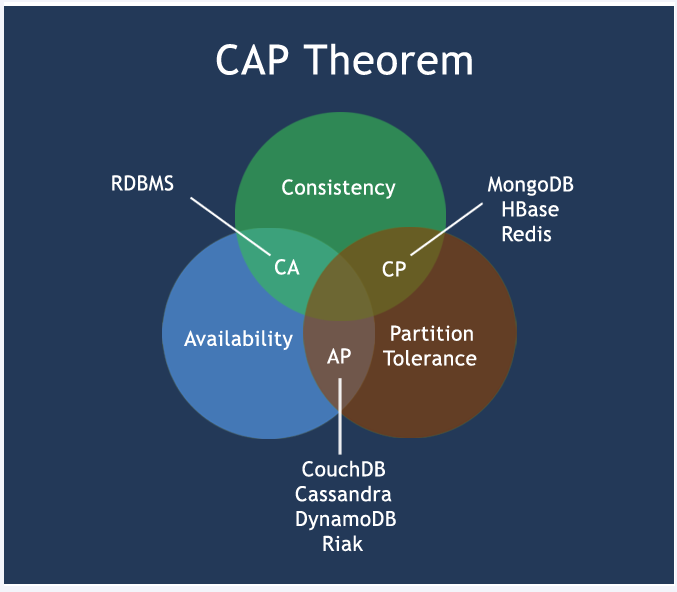 CAP Theorem

RDBMS

Consistency

MongoDB
HBase
Redis

CA

CP

Availability

AP

Partition
Tolerance

CouchDB
Cassandra
DynamoDB
Riak